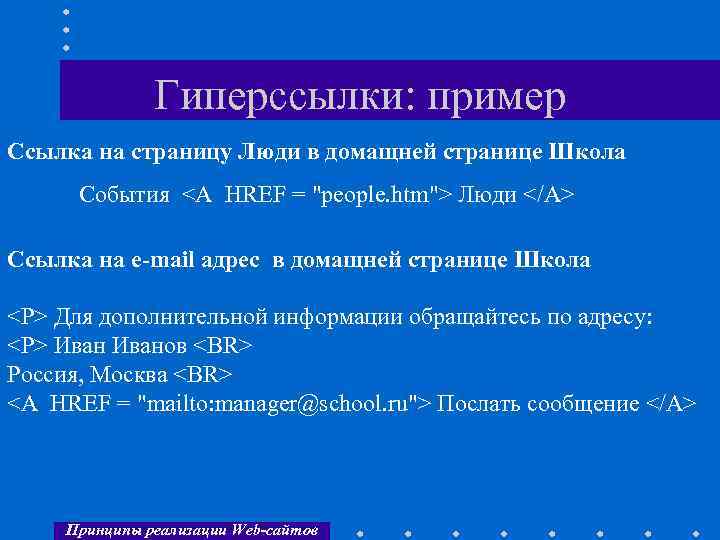 Гиперссылки: пример

Ссылка на страницу Люди в домащней странице Школа

События <A HREF = "people.htm"> Люди </A>

Ссылка на e-mail адрес в домащней странице Школа

<P> Для дополнительной информации обращайтесь по адресу:
<P> Иван Иванов <BR>
Россия, Москва <BR>
<A HREF = "mailto:manager@school.ru"> Послать сообщение </A>

Принципы реализации Web-сайтов